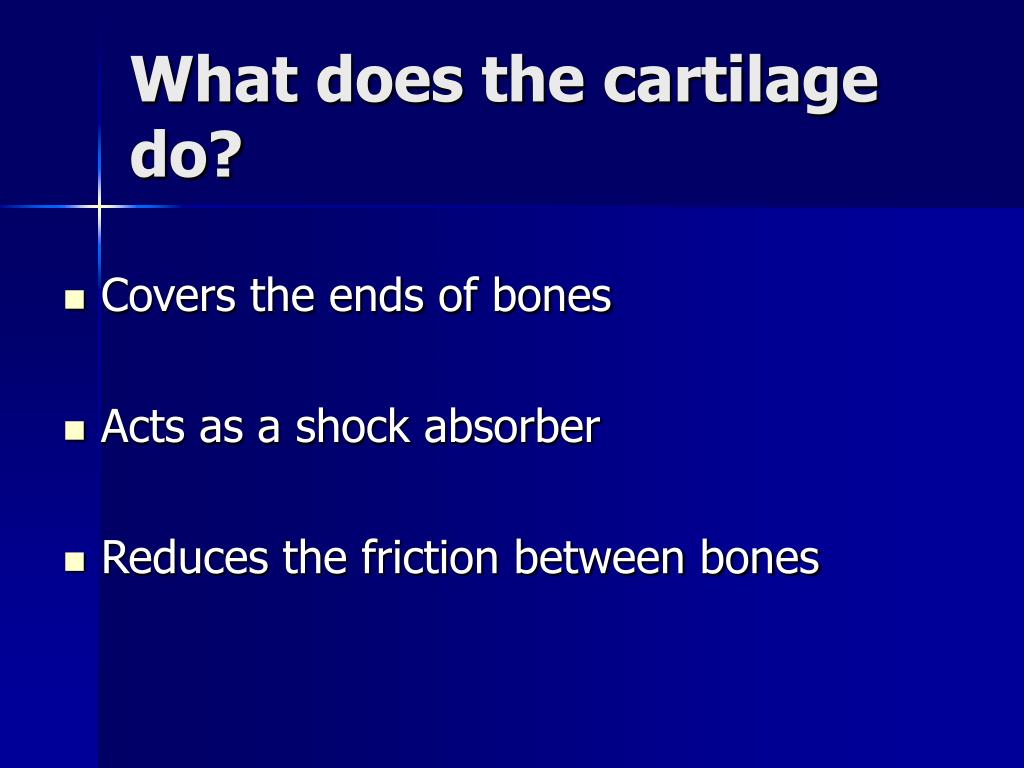 What does the cartilage do?

- Covers the ends of bones

- Acts as a shock absorber

- Reduces the friction between bones